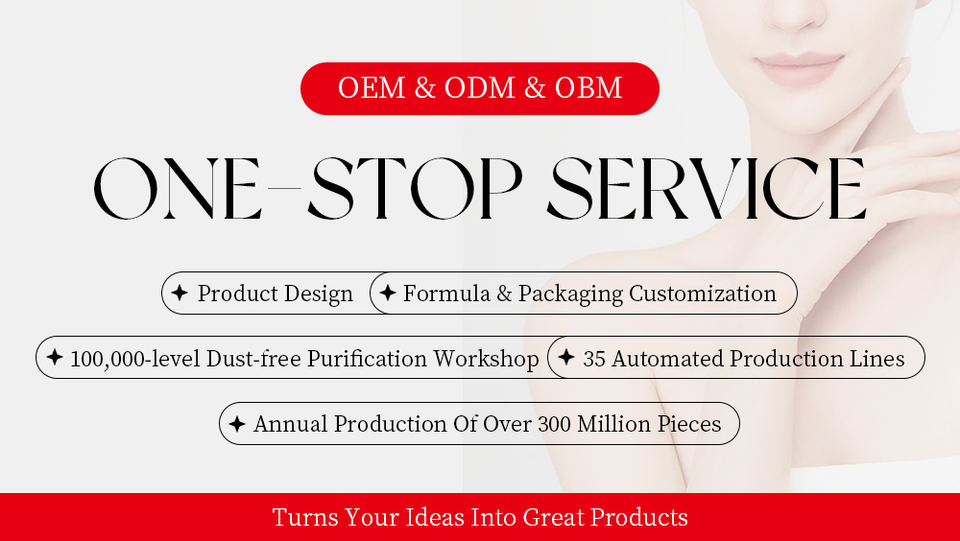 OEM & ODM & OBM

ONE-STOP SERVICE

✦ Product Design

✦ Formula & Packaging Customization

✦ 100,000-level Dust-free Purification Workshop

✦ 35 Automated Production Lines

✦ Annual Production Of Over 300 Million Pieces

Turns Your Ideas Into Great Products